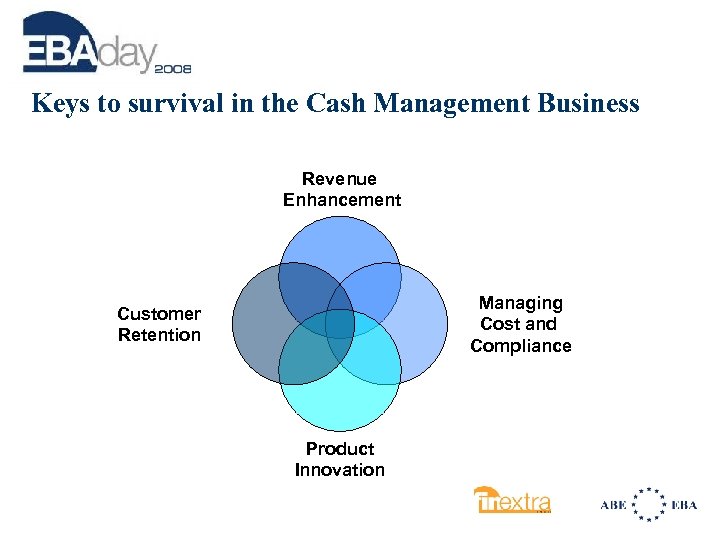 EBAday 2008

Keys to survival in the Cash Management Business

Revenue Enhancement

Customer Retention

Managing Cost and Compliance

Product Innovation

finextra

ABE EBA